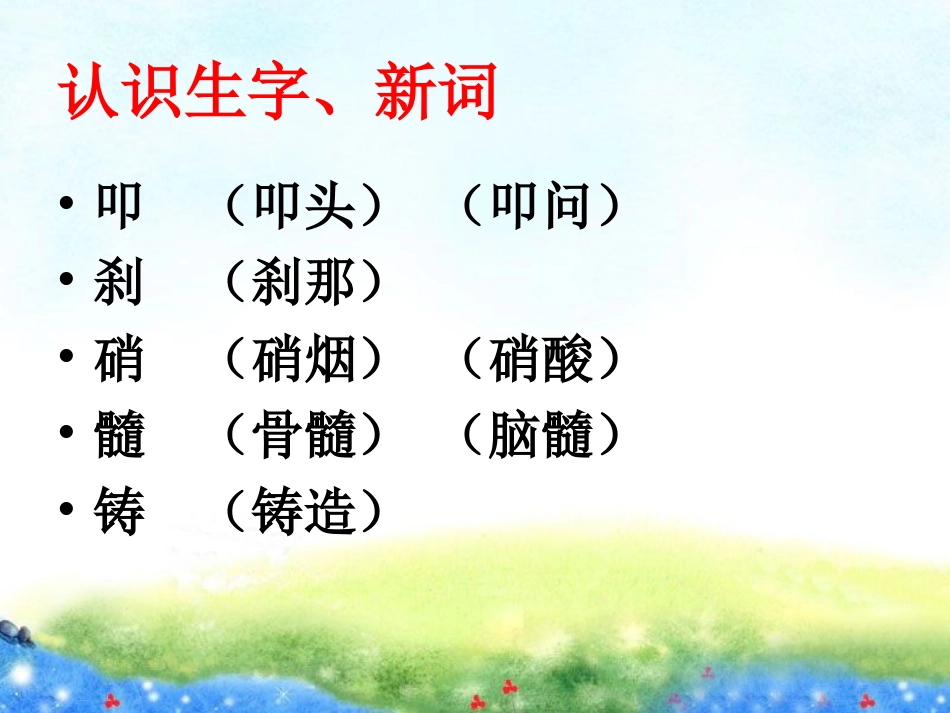 认识生字、新词

• 叩 （叩头） （叩问）
• 刹 （刹那）
• 硝 （硝烟） （硝酸）
• 髓 （骨髓） （脑髓）
• 铸 （铸造）